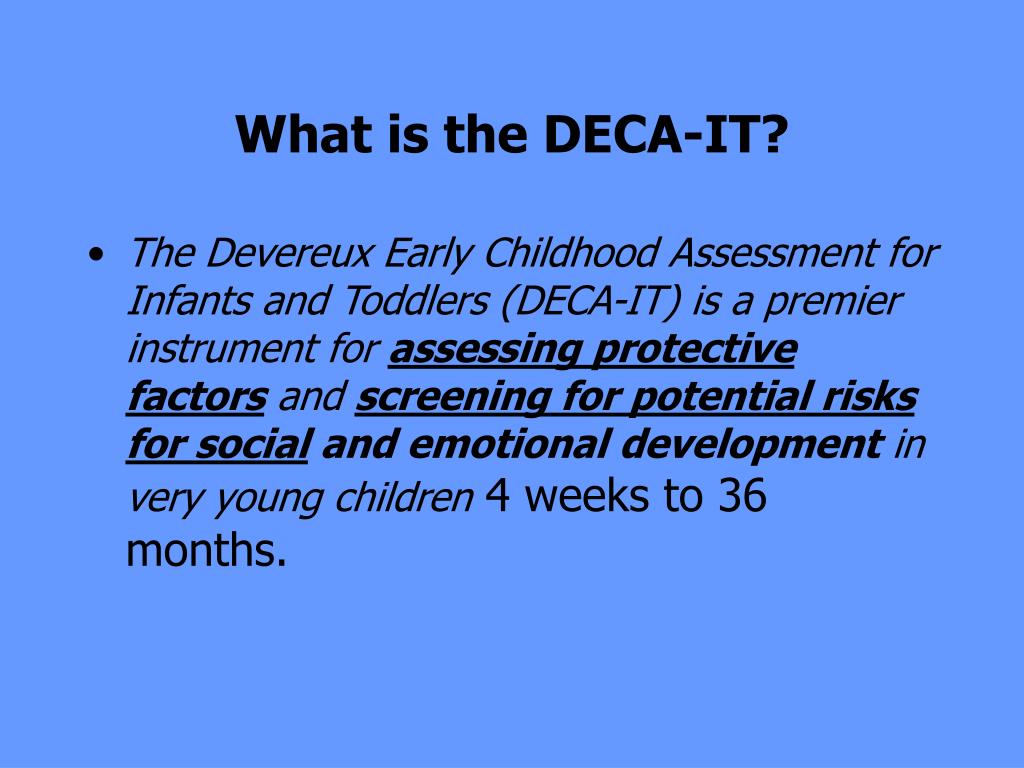 What is the DECA-IT?

• The Devereux Early Childhood Assessment for Infants and Toddlers (DECA-IT) is a premier instrument for assessing protective factors and screening for potential risks for social and emotional development in very young children 4 weeks to 36 months.